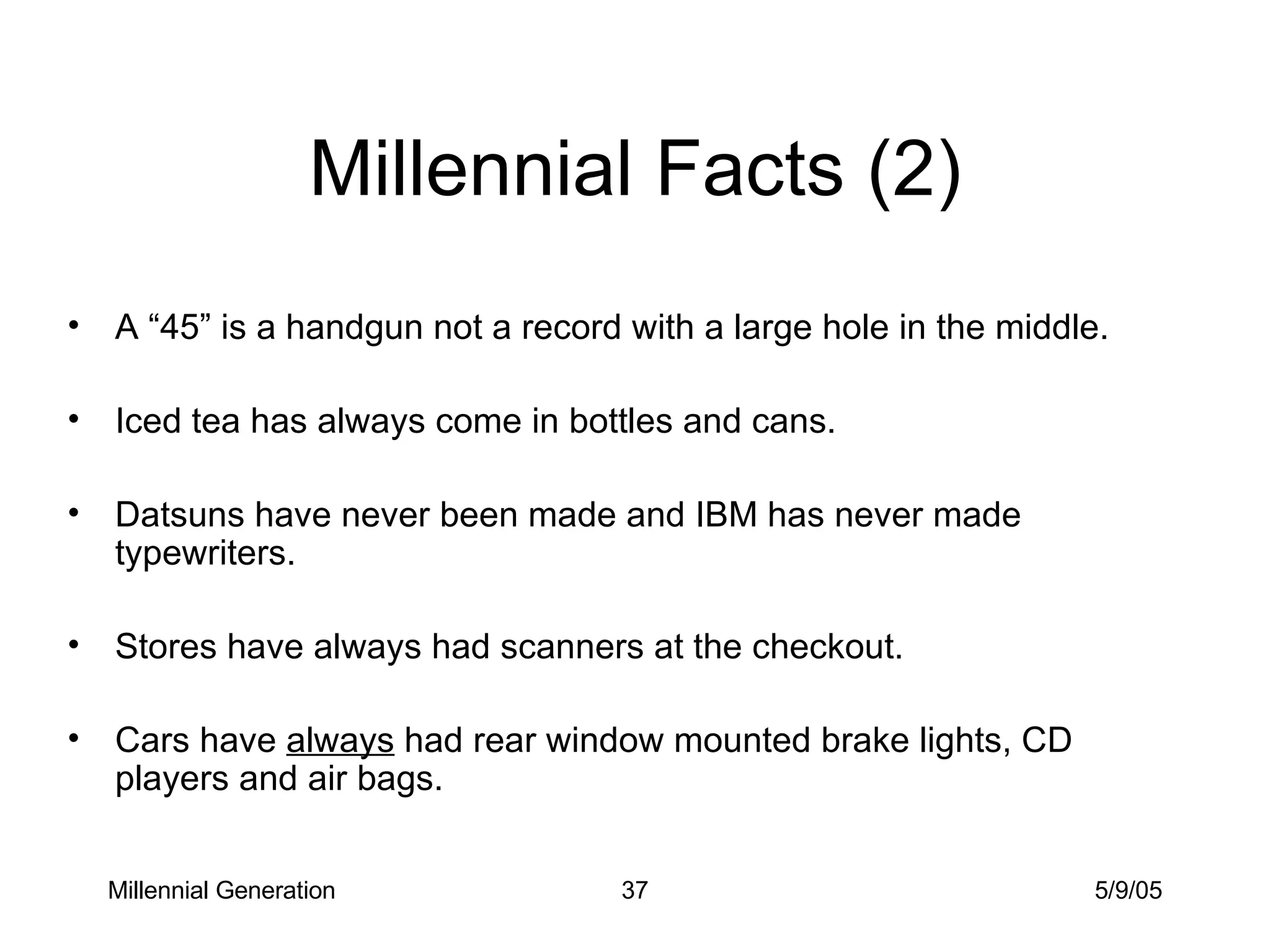 Millennial Facts (2)

• A “45” is a handgun not a record with a large hole in the middle.

• Iced tea has always come in bottles and cans.

• Datsuns have never been made and IBM has never made typewriters.

• Stores have always had scanners at the checkout.

• Cars have always had rear window mounted brake lights, CD players and air bags.

Millennial Generation 37 5/9/05